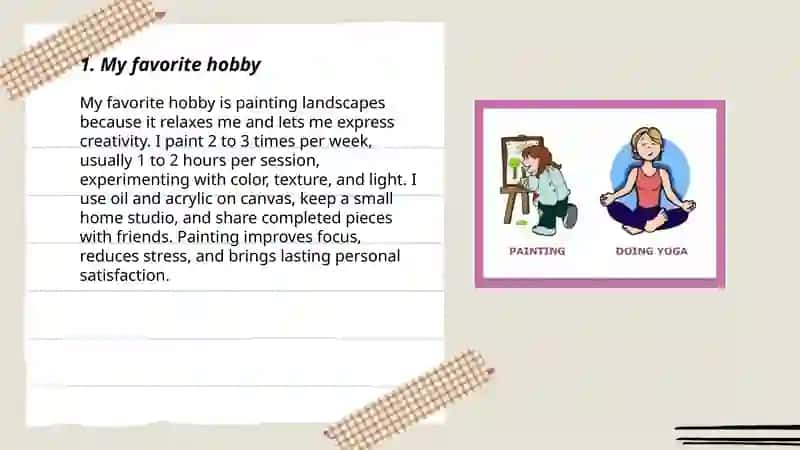 1. My favorite hobby

My favorite hobby is painting landscapes because it relaxes me and lets me express creativity. I paint 2 to 3 times per week, usually 1 to 2 hours per session, experimenting with color, texture, and light. I use oil and acrylic on canvas, keep a small home studio, and share completed pieces with friends. Painting improves focus, reduces stress, and brings lasting personal satisfaction.

PAINTING

DOING YOGA